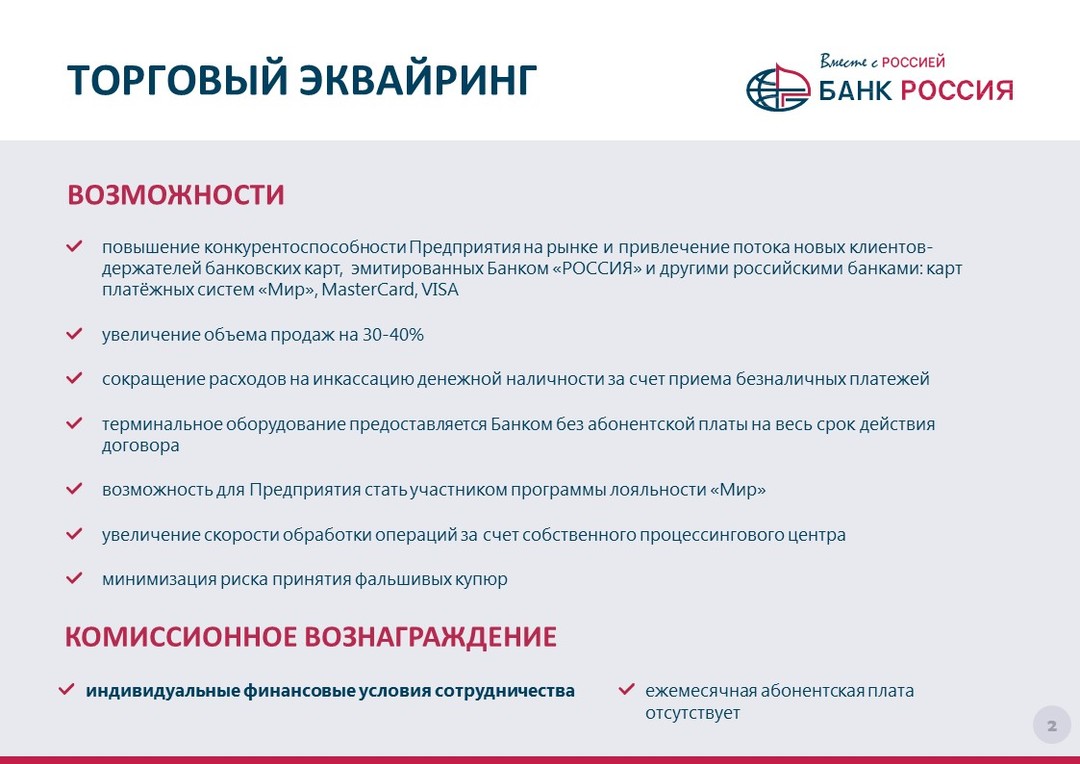 ТОРГОВЫЙ ЭКВАЙРИНГ

Вместе с РОССИЕЙ
БАНК РОССИЯ

ВОЗМОЖНОСТИ

повышение конкурентоспособности Предприятия на рынке и привлечение потока новых клиентов-держателей банковских карт, эмитированных Банком «РОССИЯ» и другими российскими банками: карт платёжных систем «Мир», MasterCard, VISA

увеличение объема продаж на 30-40%

сокращение расходов на инкассацию денежной наличности за счет приема безналичных платежей

терминальное оборудование предоставляется Банком без абонентской платы на весь срок действия договора

возможность для Предприятия стать участником программы лояльности «Мир»

увеличение скорости обработки операций за счет собственного процессингового центра

минимизация риска принятия фальшивых купюр

КОМИССИОННОЕ ВОЗНАГРАЖДЕНИЕ

индивидуальные финансовые условия сотрудничества

ежемесячная абонентская плата отсутствует

2